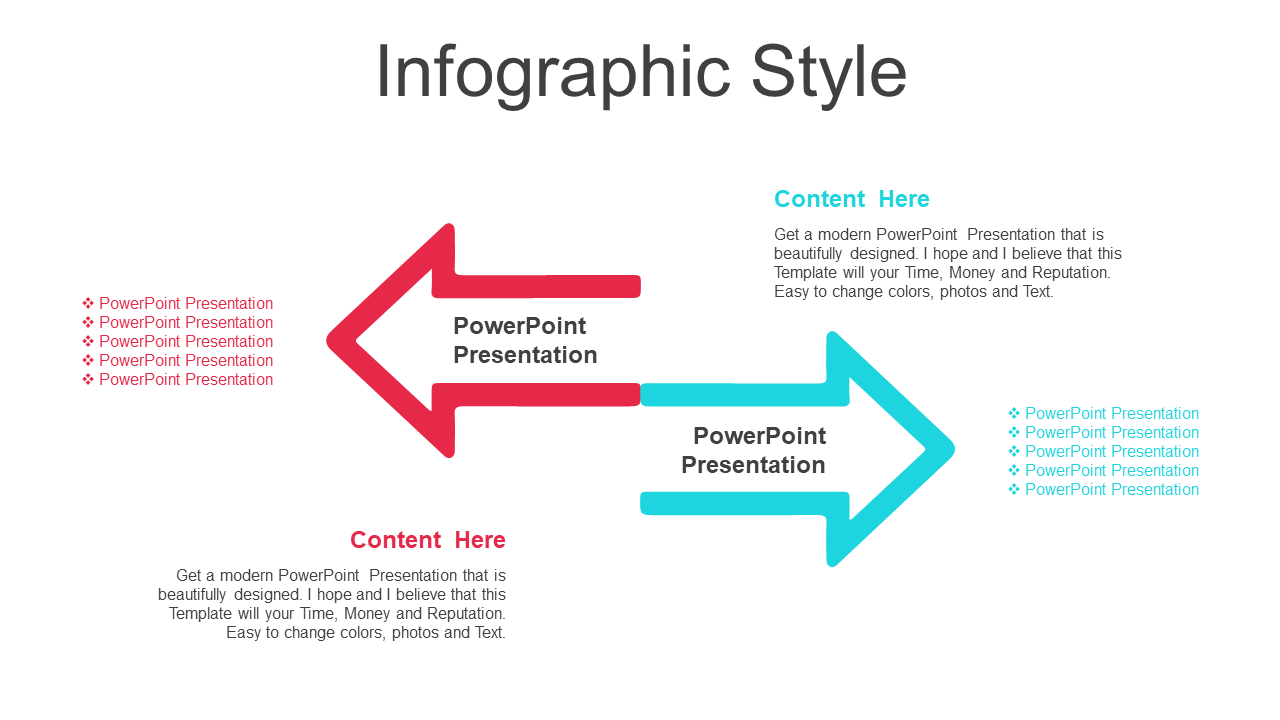 Infographic Style

Content Here

Get a modern PowerPoint Presentation that is beautifully designed. I hope and I believe that this Template will your Time, Money and Reputation. Easy to change colors, photos and Text.

❖ PowerPoint Presentation
❖ PowerPoint Presentation
❖ PowerPoint Presentation
❖ PowerPoint Presentation
❖ PowerPoint Presentation

PowerPoint Presentation

PowerPoint Presentation

❖ PowerPoint Presentation
❖ PowerPoint Presentation
❖ PowerPoint Presentation
❖ PowerPoint Presentation
❖ PowerPoint Presentation

Content Here

Get a modern PowerPoint Presentation that is beautifully designed. I hope and I believe that this Template will your Time, Money and Reputation. Easy to change colors, photos and Text.